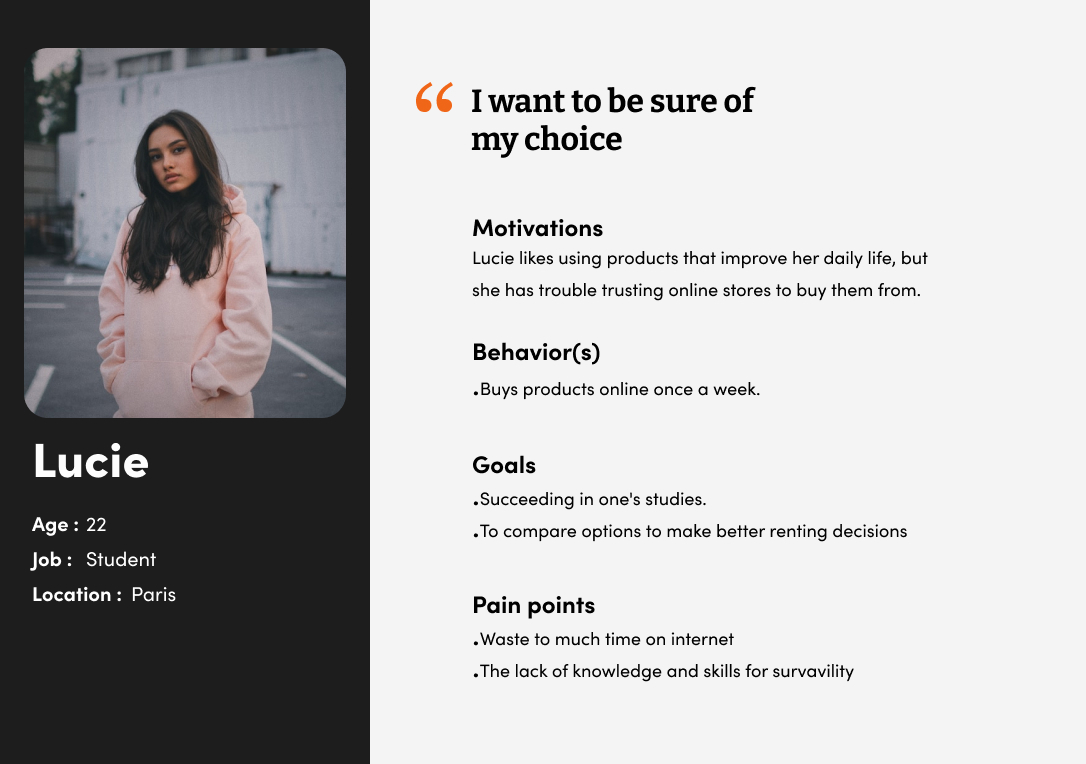 Lucie

Age : 22
Job : Student
Location : Paris

“ I want to be sure of my choice

Motivations
Lucie likes using products that improve her daily life, but she has trouble trusting online stores to buy them from.

Behavior(s)
.Buys products online once a week.

Goals
.Succeeding in one's studies.
.To compare options to make better renting decisions

Pain points
.Waste to much time on internet
.The lack of knowledge and skills for survavility